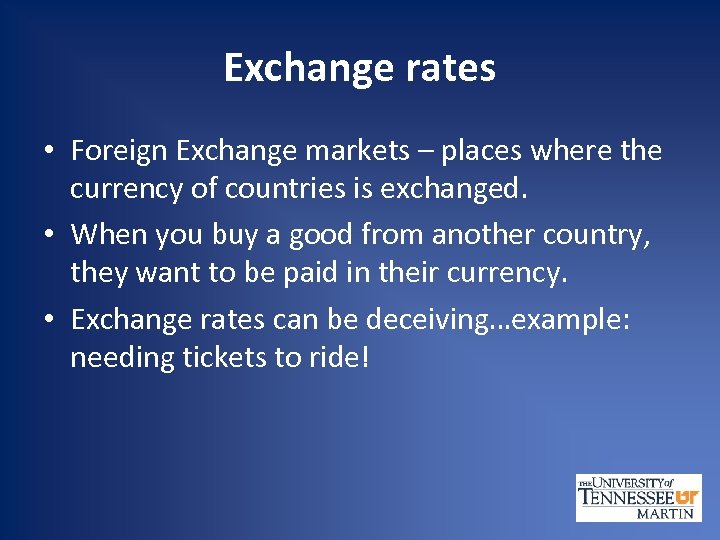 Exchange rates

• Foreign Exchange markets – places where the currency of countries is exchanged.

• When you buy a good from another country, they want to be paid in their currency.

• Exchange rates can be deceiving…example: needing tickets to ride!

THE UNIVERSITY of TENNESSEE UT MARTIN